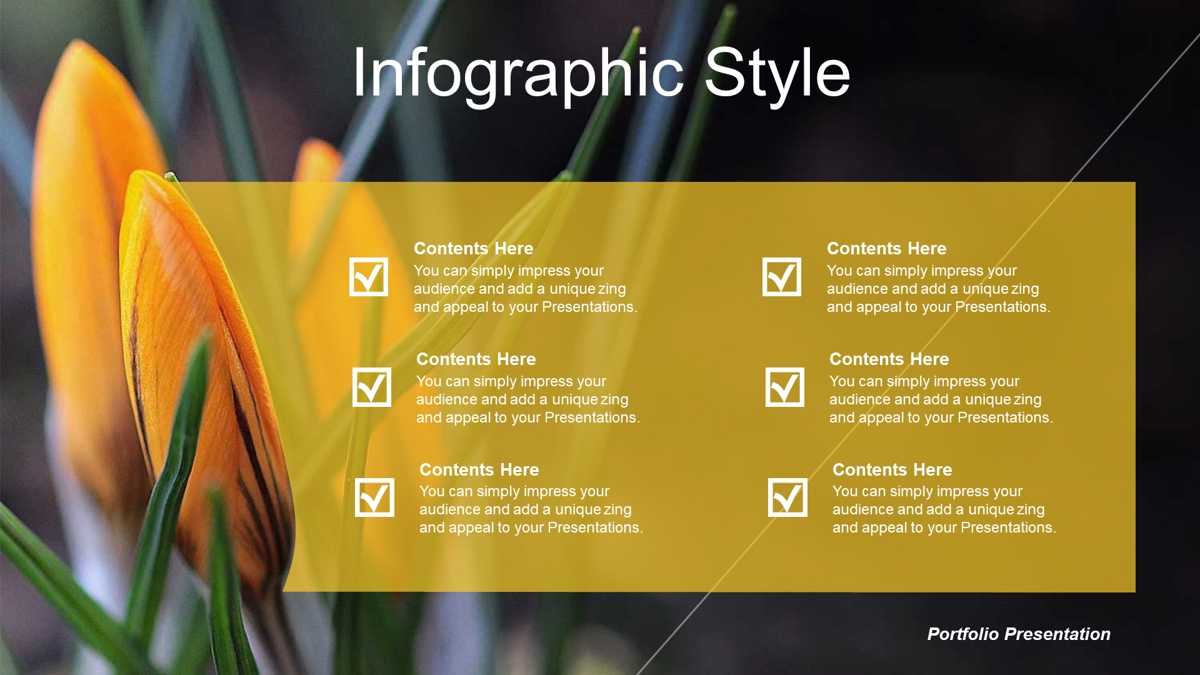 Infographic Style

Contents Here
You can simply impress your audience and add a unique zing and appeal to your Presentations.

Contents Here
You can simply impress your audience and add a unique zing and appeal to your Presentations.

Contents Here
You can simply impress your audience and add a unique zing and appeal to your Presentations.

Contents Here
You can simply impress your audience and add a unique zing and appeal to your Presentations.

Contents Here
You can simply impress your audience and add a unique zing and appeal to your Presentations.

Contents Here
You can simply impress your audience and add a unique zing and appeal to your Presentations.

Portfolio Presentation